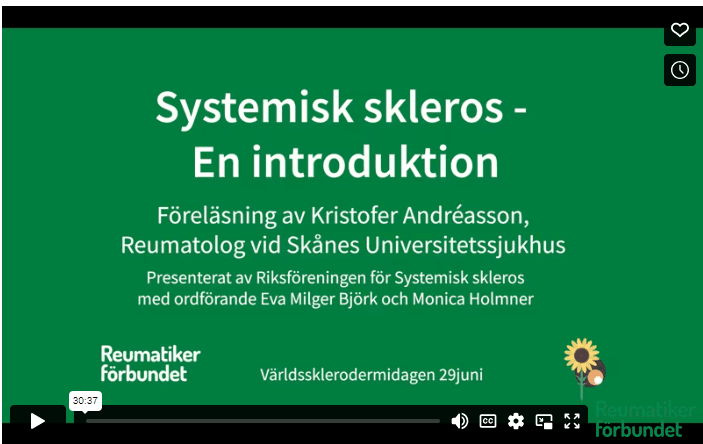 Systemisk skleros - En introduktion

Föreläsning av Kristofer Andréasson, Reumatolog vid Skånes Universitetssjukhus

Presenterat av Riksföreningen för Systemisk skleros med ordförande Eva Milger Björk och Monica Holmner

Reumatiker förbundet

Världssklerodermidagen 29juni

30:37

CC

Reumatiker förbundet